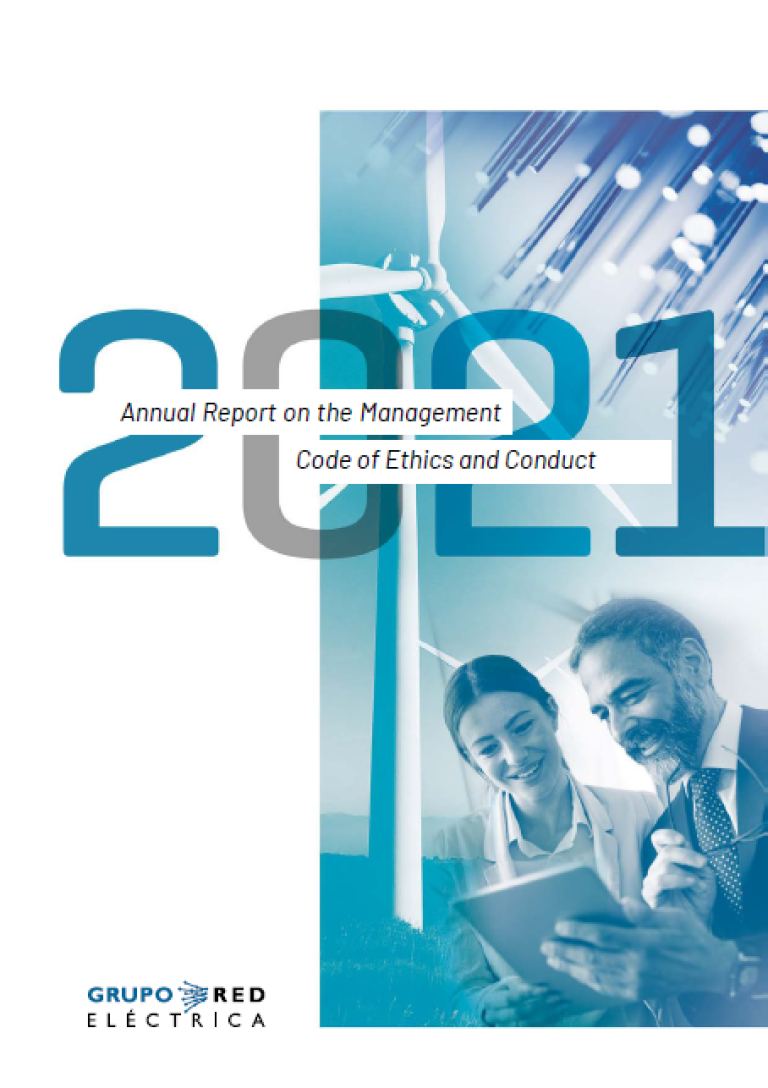 2021

Annual Report on the Management
Code of Ethics and Conduct

GRUPO RED
ELÉCTRICA